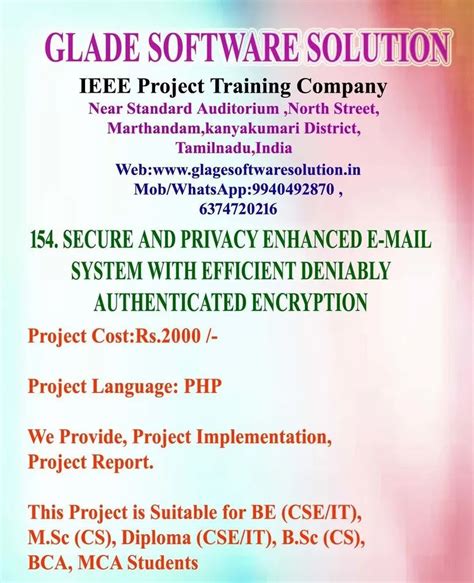 GLADE SOFTWARE SOLUTION
IEEE Project Training Company
Near Standard Auditorium ,North Street,
Marthandam,kanyakumari District,
Tamilnadu,India
Web:www.glagesoftwaresolution.in
Mob/WhatsApp:9940492870 ,
6374720216

154. SECURE AND PRIVACY ENHANCED E-MAIL SYSTEM WITH EFFICIENT DENIABLY AUTHENTICATED ENCRYPTION

Project Cost:Rs.2000 /-

Project Language: PHP

We Provide, Project Implementation, Project Report.

This Project is Suitable for BE (CSE/IT), M.Sc (CS), Diploma (CSE/IT), B.Sc (CS), BCA, MCA Students